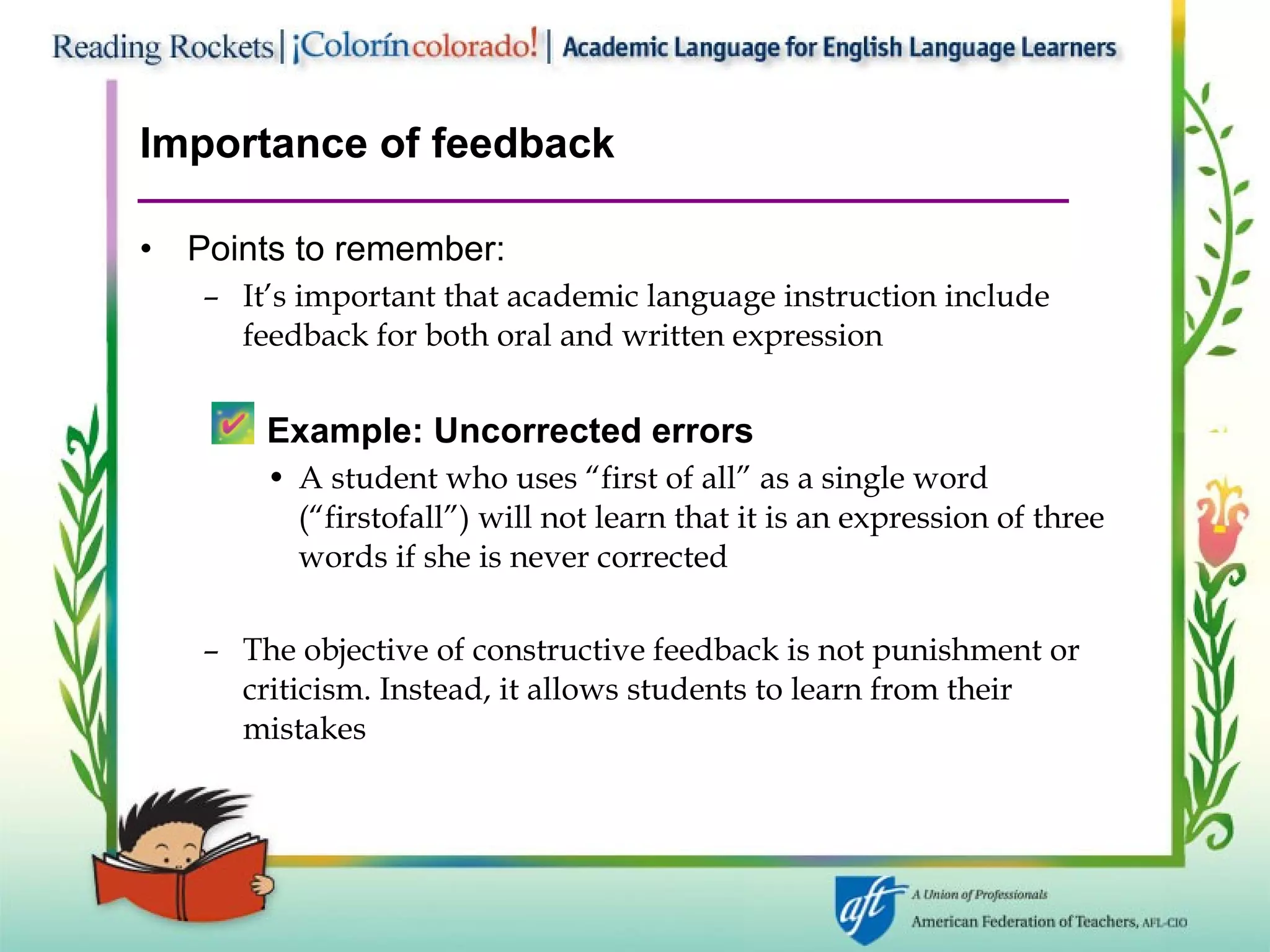 Reading Rockets | ¡Colorín colorado! | Academic Language for English Language Learners

Importance of feedback

• Points to remember:
– It's important that academic language instruction include feedback for both oral and written expression

Example: Uncorrected errors
• A student who uses "first of all" as a single word ("firstofall") will not learn that it is an expression of three words if she is never corrected

– The objective of constructive feedback is not punishment or criticism. Instead, it allows students to learn from their mistakes

aft A Union of Professionals
American Federation of Teachers, AFL-CIO